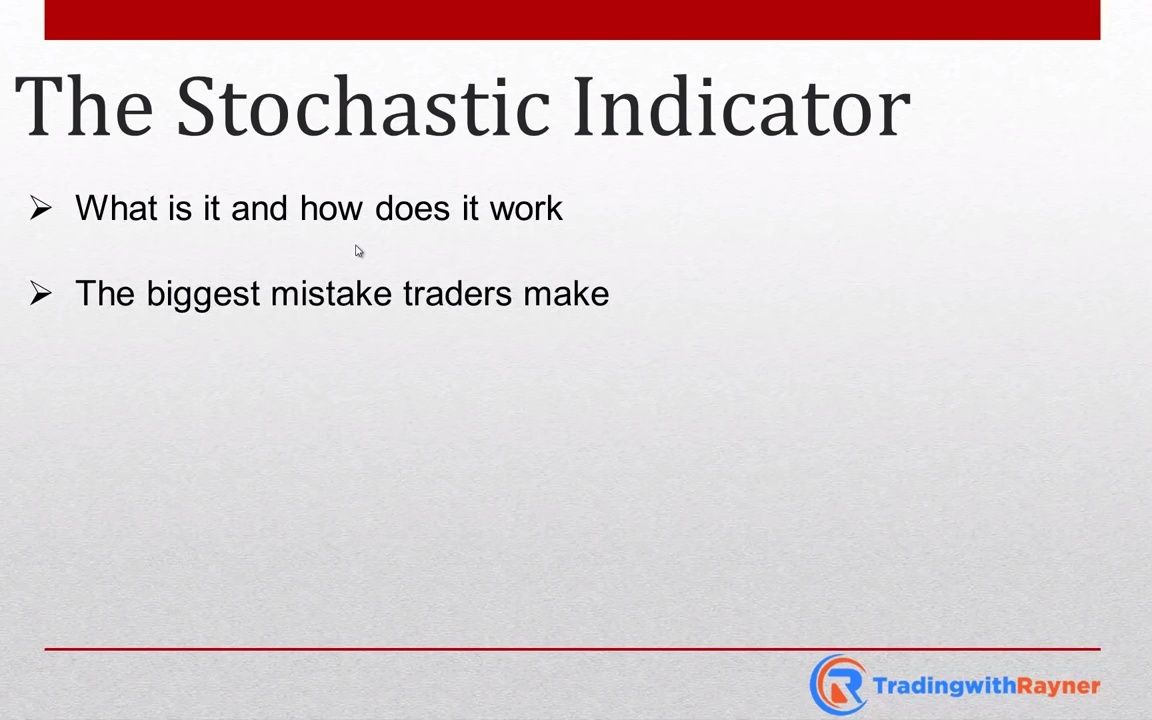 The Stochastic Indicator

➢ What is it and how does it work

➢ The biggest mistake traders make

TradingwithRayner